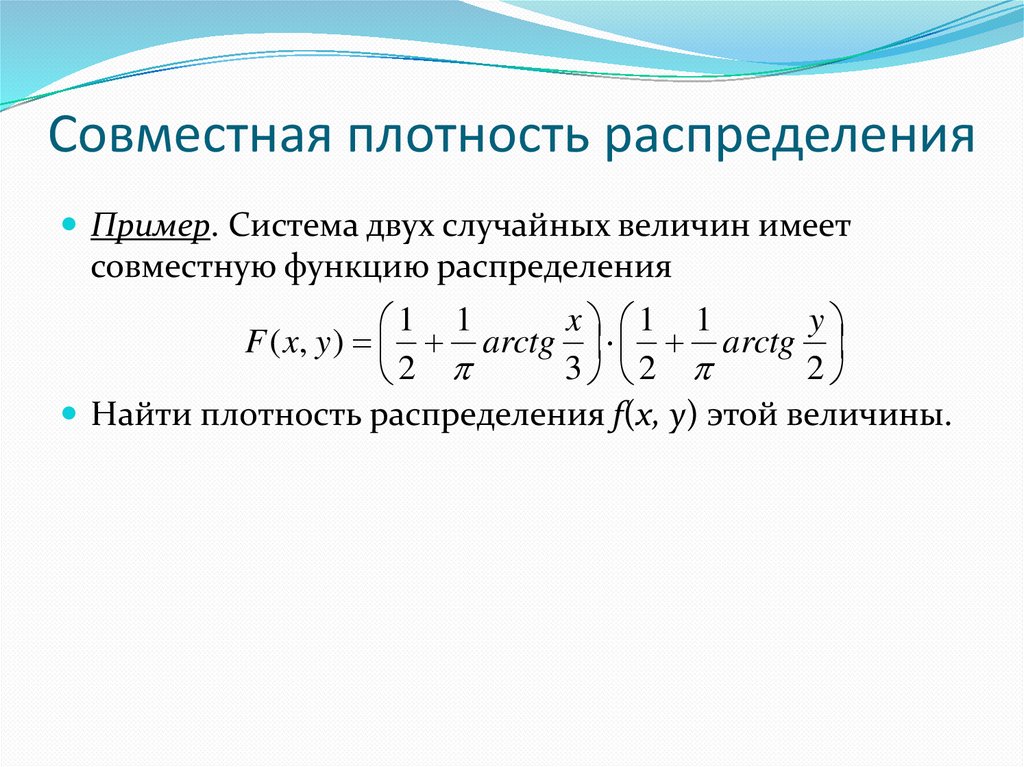 Совместная плотность распределения

Пример. Система двух случайных величин имеет совместную функцию распределения

$F(x, y) = \left(\frac{1}{2} + \frac{1}{\pi} arctg \frac{x}{3}\right) \cdot \left(\frac{1}{2} + \frac{1}{\pi} arctg \frac{y}{2}\right)$

Найти плотность распределения $f(x, y)$ этой величины.